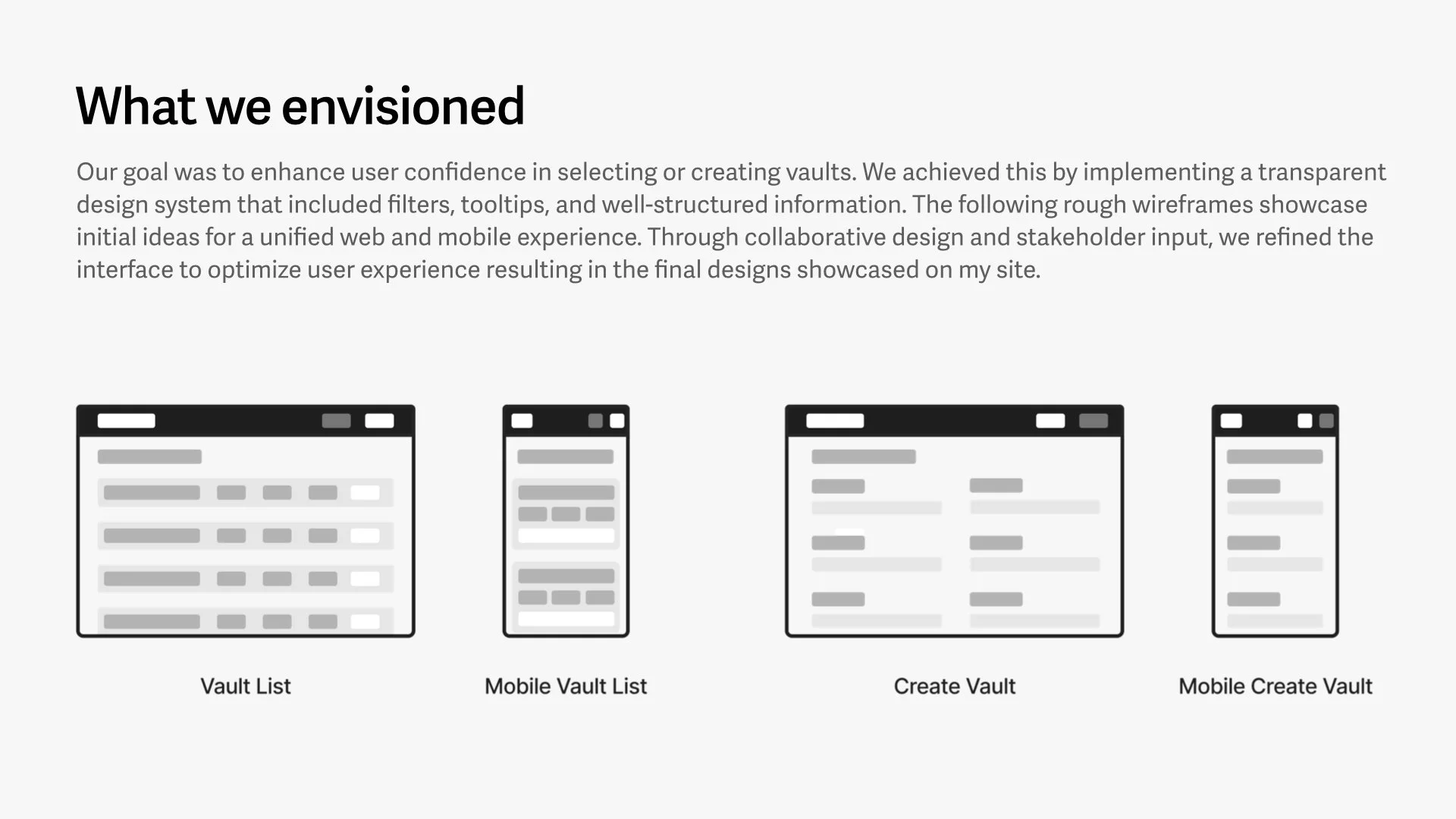 What we envisioned

Our goal was to enhance user confidence in selecting or creating vaults. We achieved this by implementing a transparent design system that included filters, tooltips, and well-structured information. The following rough wireframes showcase initial ideas for a unified web and mobile experience. Through collaborative design and stakeholder input, we refined the interface to optimize user experience resulting in the final designs showcased on my site.

Vault List

Mobile Vault List

Create Vault

Mobile Create Vault